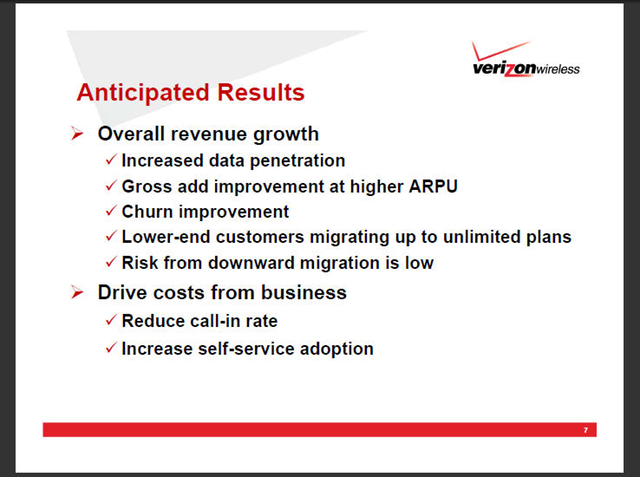 verizonwireless

Anticipated Results

➢ Overall revenue growth

✓ Increased data penetration

✓ Gross add improvement at higher ARPU

✓ Churn improvement

✓ Lower-end customers migrating up to unlimited plans

✓ Risk from downward migration is low

➢ Drive costs from business

✓ Reduce call-in rate

✓ Increase self-service adoption

7